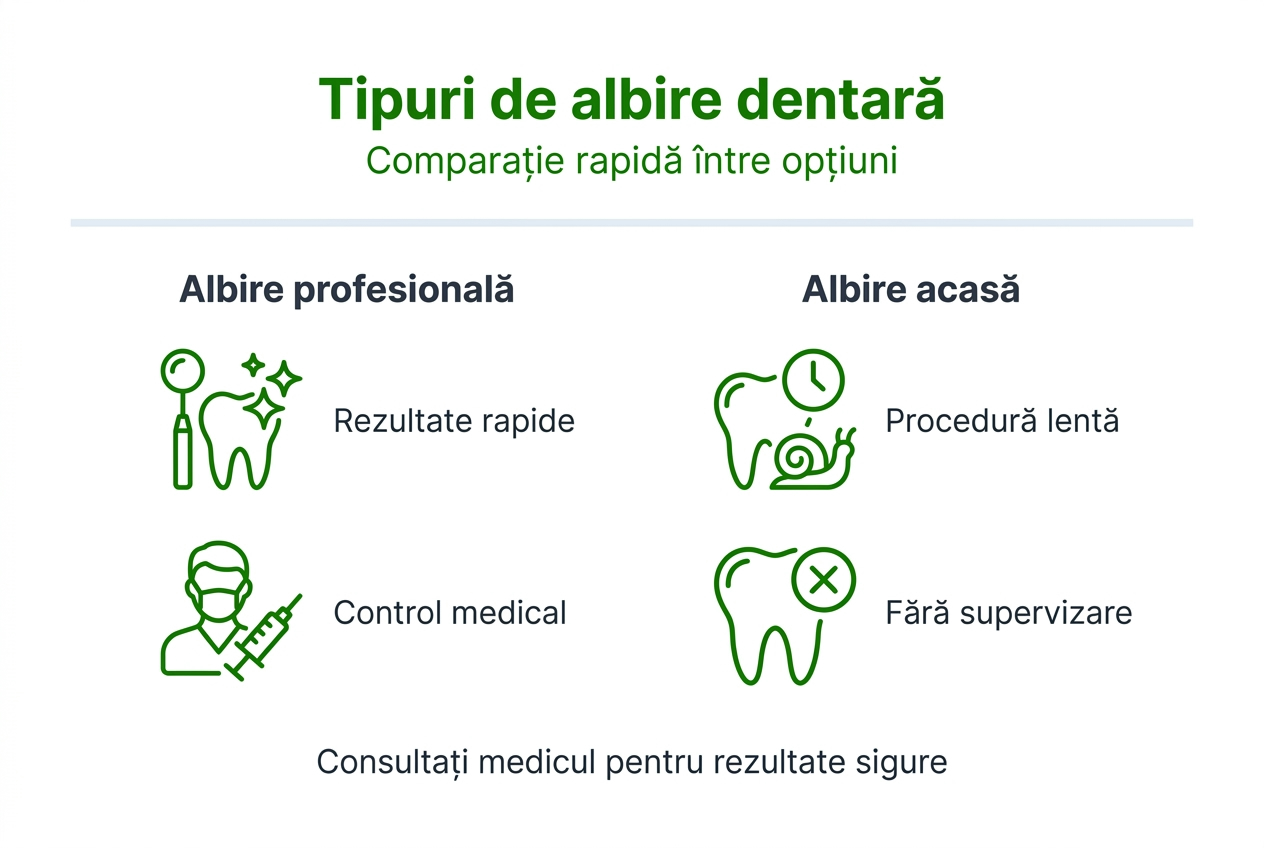 Tipuri de albire dentară
Comparație rapidă între opțiuni

Albire profesională

Rezultate rapide

Control medical

Albire acasă

Procedură lentă

Fără supervizare

Consultați medicul pentru rezultate sigure